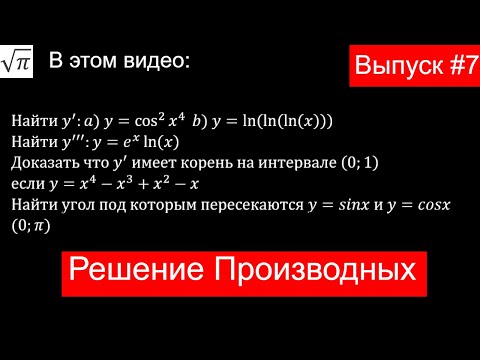 $\sqrt{\pi}$ В этом видео:

Выпуск #7

Найти $y'$: $a)$ $y = \cos^2 x^4$ $b)$ $y = \ln(\ln(\ln(x)))$
Найти $y'''$: $y = e^x \ln(x)$
Доказать что $y'$ имеет корень на интервале $(0; 1)$
если $y = x^4 - x^3 + x^2 - x$
Найти угол под которым пересекаются $y = sinx$ и $y = cosx$
$(0; \pi)$

Решение Производных